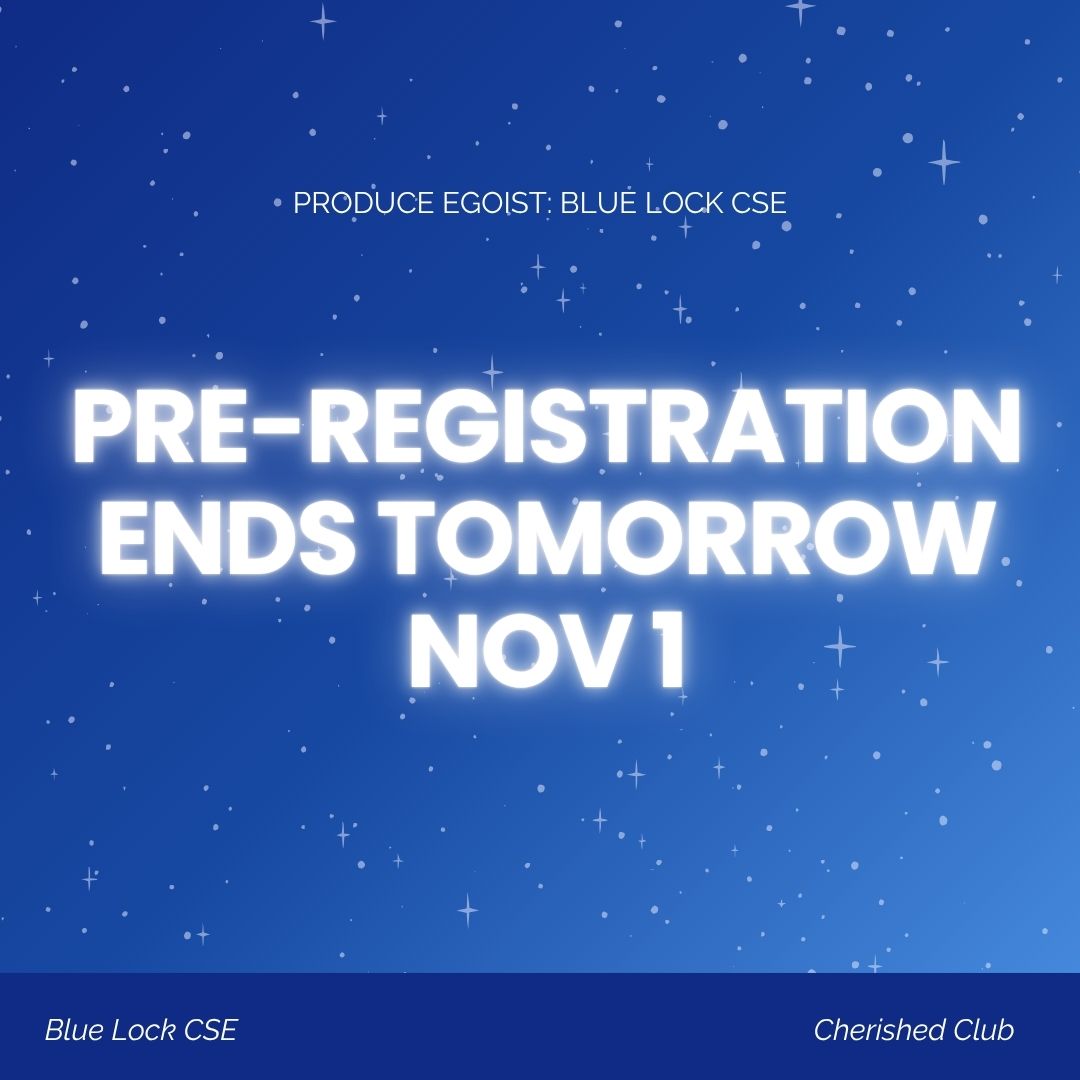 PRODUCE EGOIST: BLUE LOCK CSE

PRE-REGISTRATION ENDS TOMORROW NOV 1

Blue Lock CSE

Cherished Club